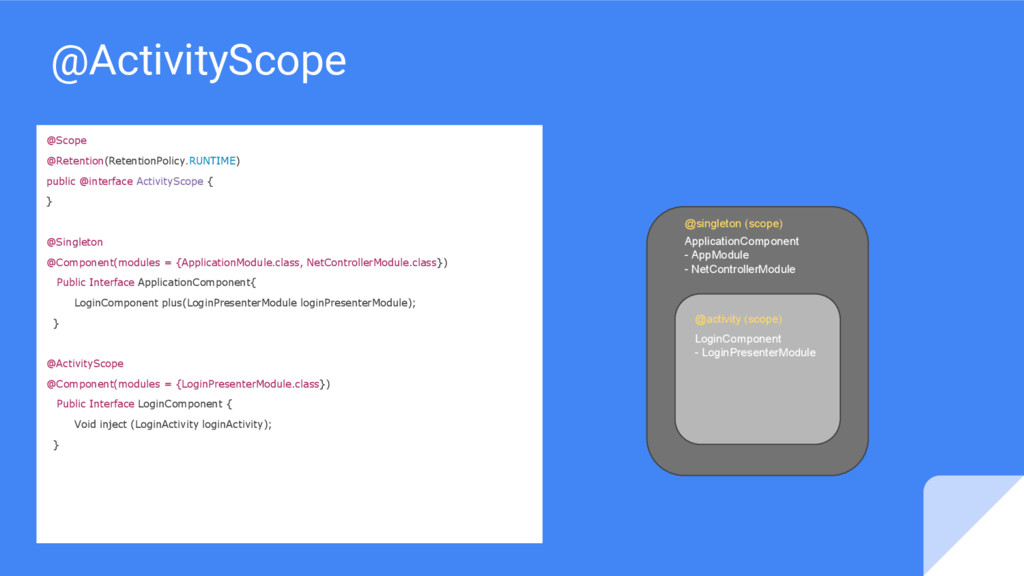 @ActivityScope

@Scope
@Retention(RetentionPolicy.RUNTIME)
public @interface ActivityScope {
}

@Singleton
@Component(modules = {ApplicationModule.class, NetControllerModule.class})
Public Interface ApplicationComponent{
LoginComponent plus(LoginPresenterModule loginPresenterModule);
}

@ActivityScope
@Component(modules = {LoginPresenterModule.class})
Public Interface LoginComponent {
Void inject (LoginActivity loginActivity);
}

@singleton (scope)
ApplicationComponent
- AppModule
- NetControllerModule

@activity (scope)
LoginComponent
- LoginPresenterModule